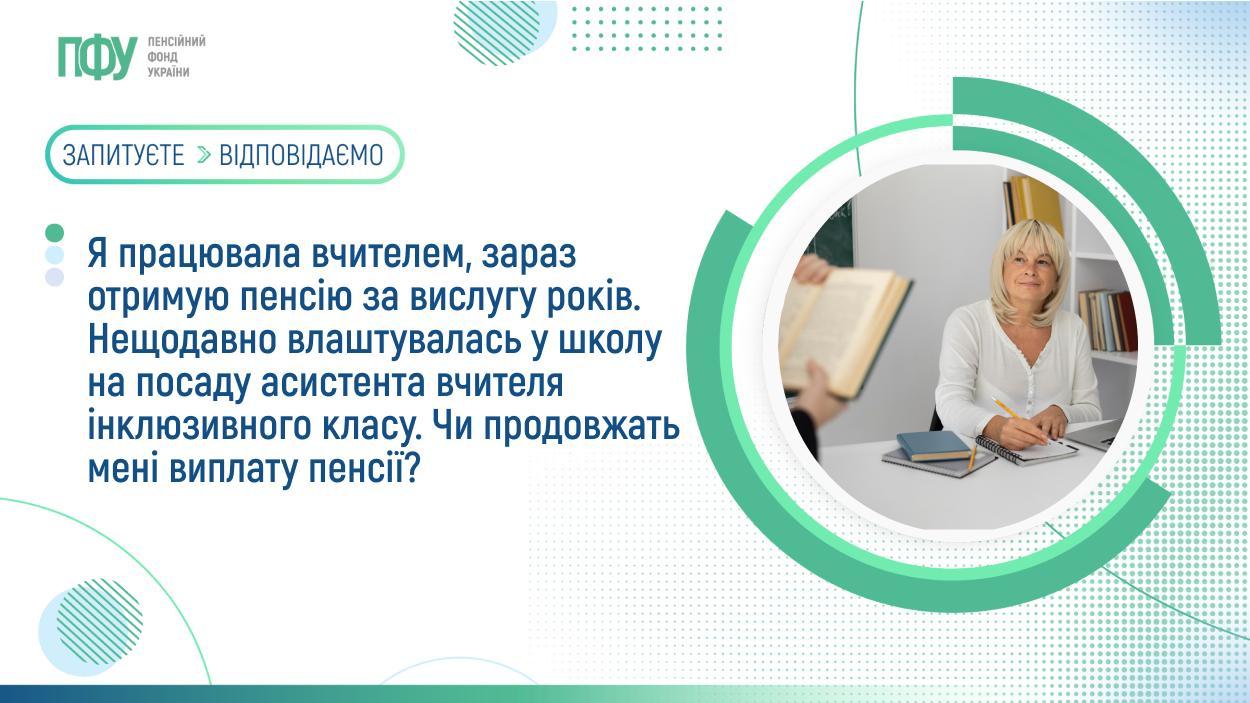 ПФУ ПЕНСІЙНИЙ ФОНД УКРАЇНИ

ЗАПИТУЄТЕ > ВІДПОВІДАЄМО

Я працювала вчителем, зараз отримую пенсію за вислугу років. Нещодавно влаштувалась у школу на посаду асистента вчителя інклюзивного класу. Чи продовжать мені виплату пенсії?